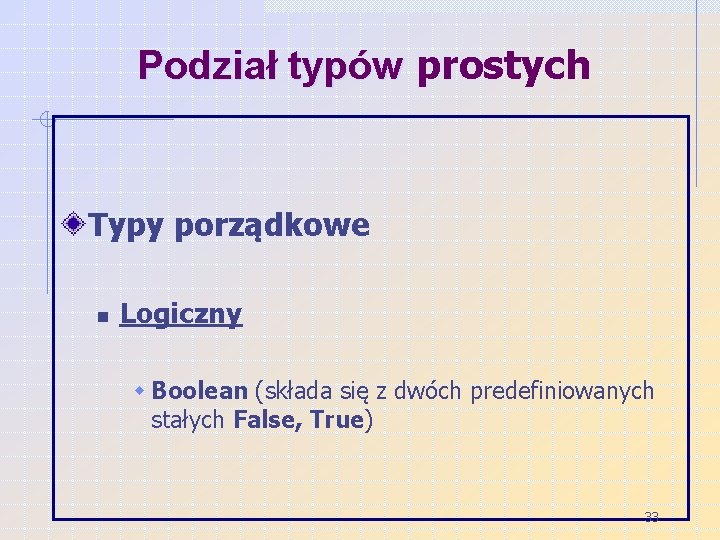 Podział typów prostych

Typy porządkowe

Logiczny

Boolean (składa się z dwóch predefiniowanych stałych False, True)

33